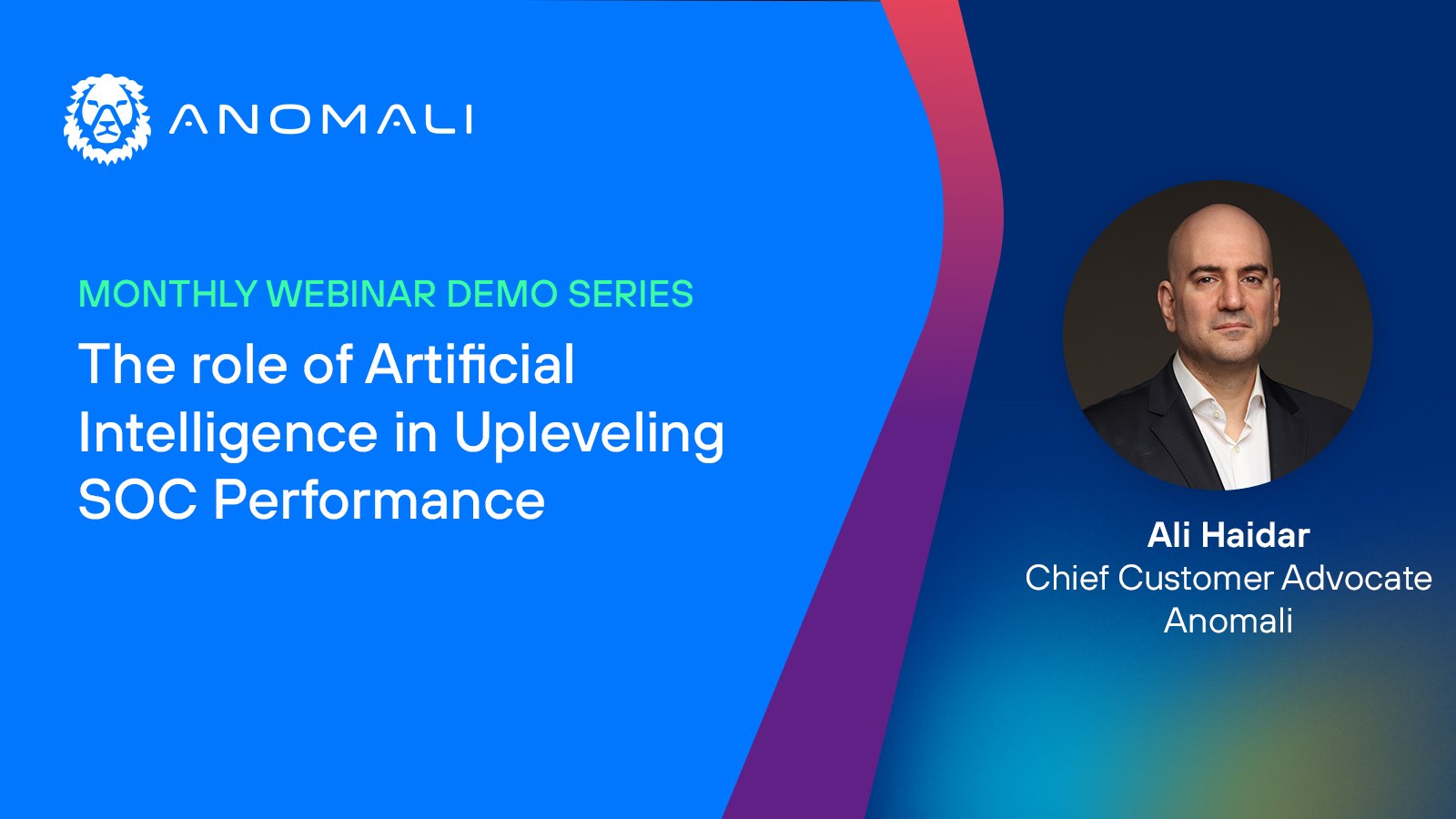 ANOMALI

MONTHLY WEBINAR DEMO SERIES

The role of Artificial Intelligence in Upleveling SOC Performance

Ali Haidar
Chief Customer Advocate
Anomali